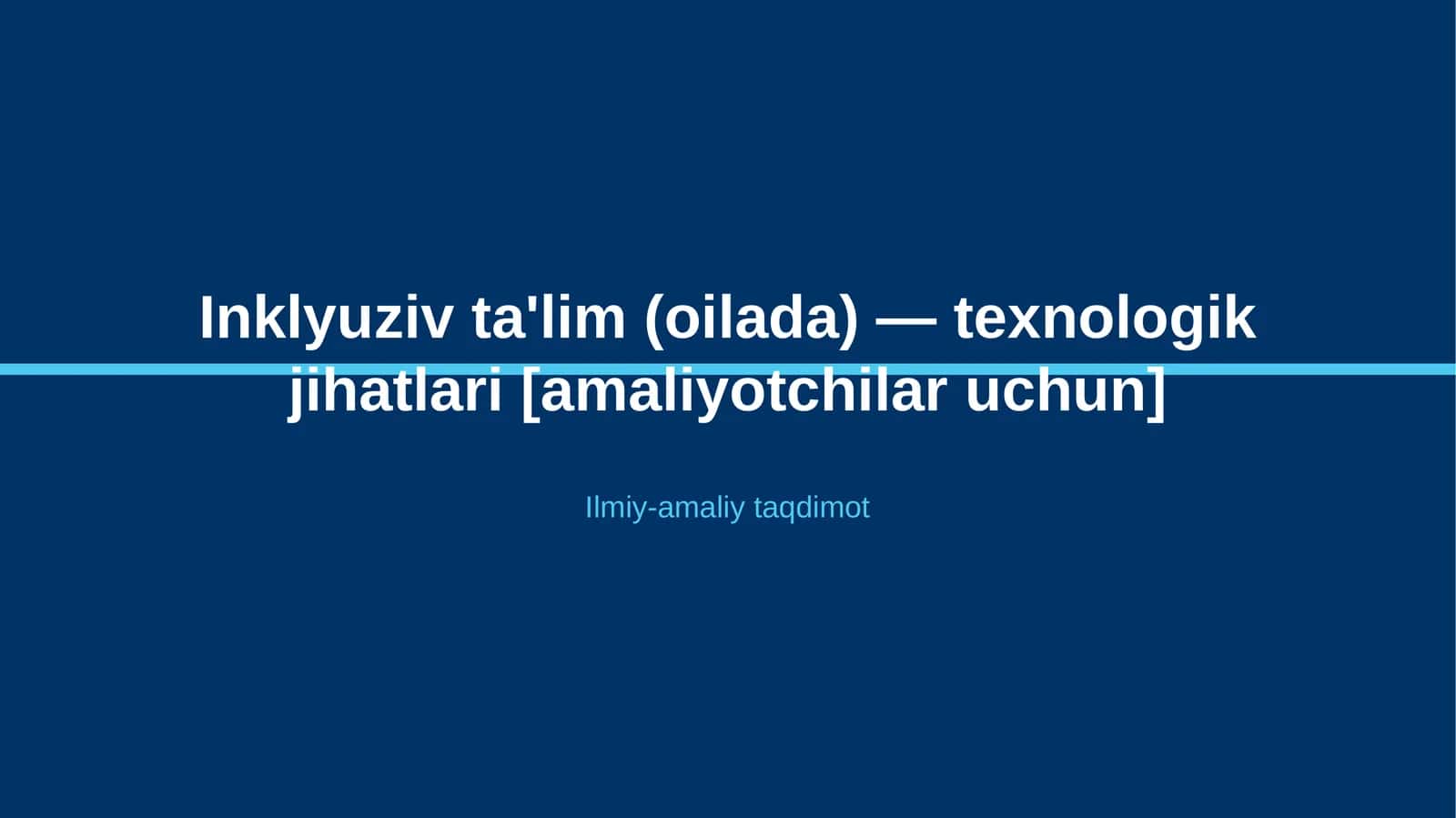 Inklyuziv ta'lim (oilada) — texnologik jihatlari [amaliyotchilar uchun]

Ilmiy-amaliy taqdimot